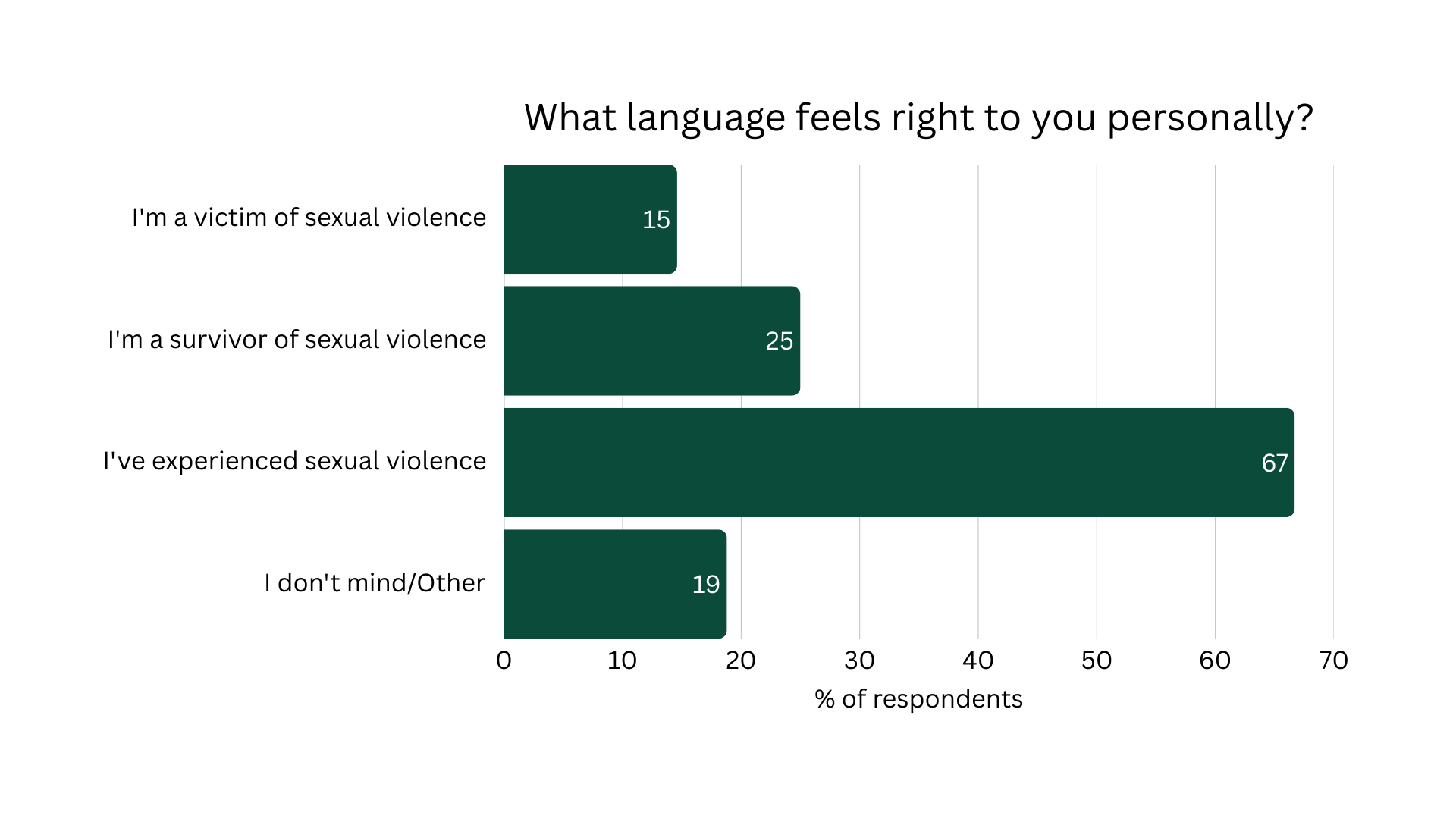 What language feels right to you personally?

I'm a victim of sexual violence
15

I'm a survivor of sexual violence
25

I've experienced sexual violence
67

I don't mind/Other
19

0
10
20
30
40
50
60
70

% of respondents